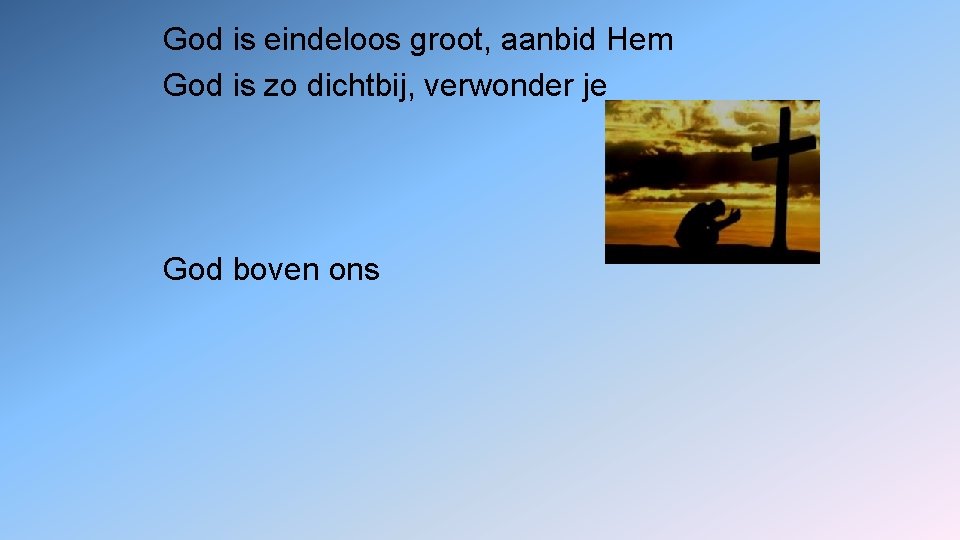 God is eindeloos groot, aanbid Hem
God is zo dichtbij, verwonder je

God boven ons